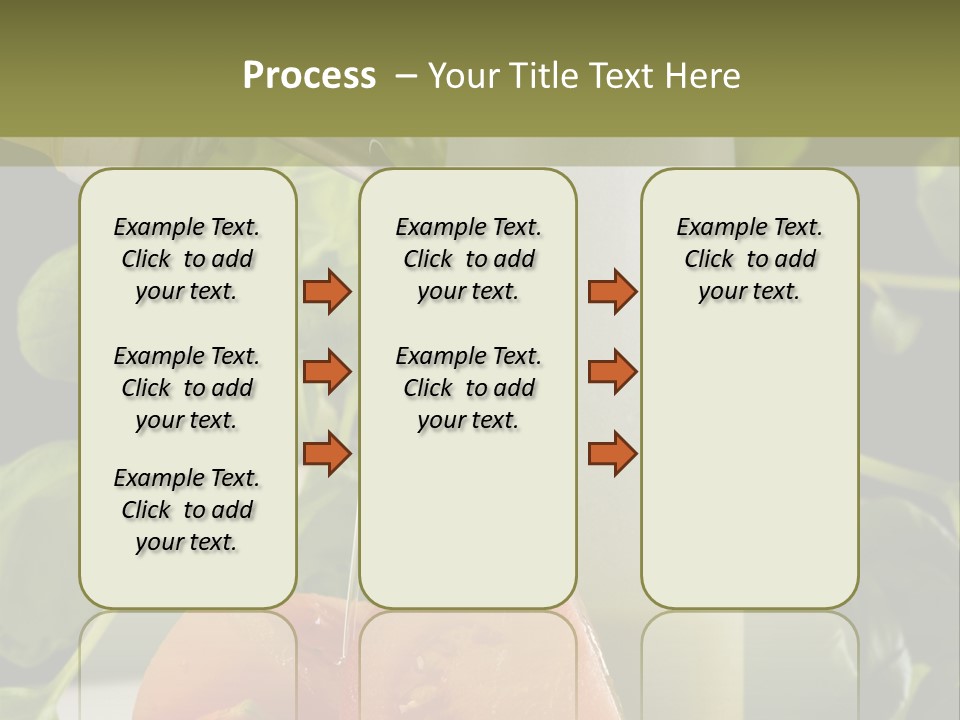 Process – Your Title Text Here

Example Text. Click to add your text.

Example Text. Click to add your text.

Example Text. Click to add your text.

Example Text. Click to add your text.

Example Text. Click to add your text.

Example Text. Click to add your text.